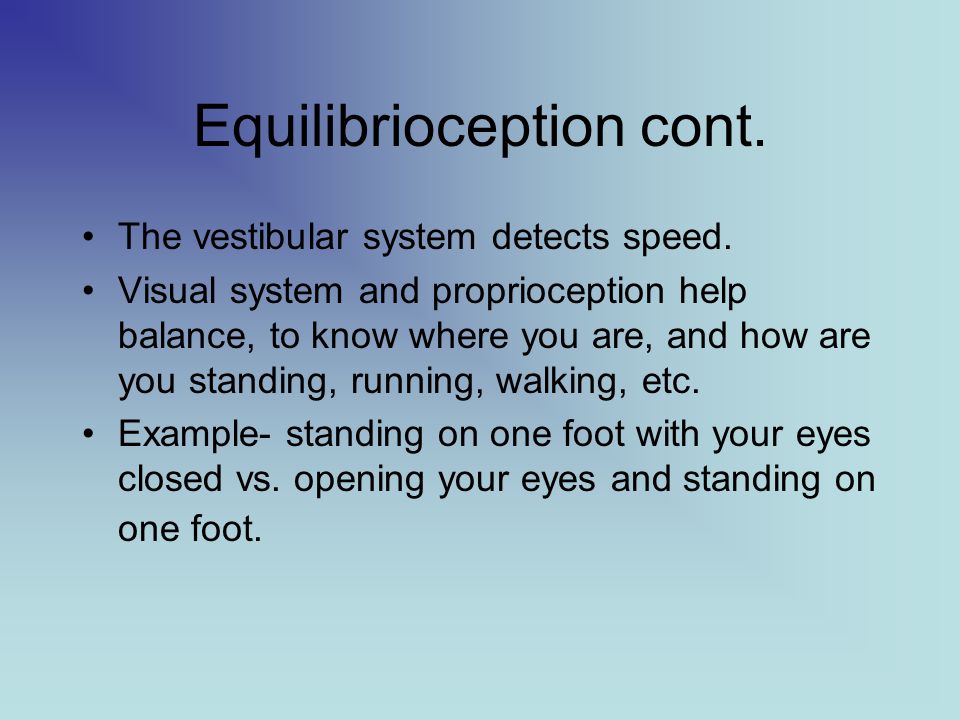 Equilibrioception cont.

• The vestibular system detects speed.
• Visual system and proprioception help balance, to know where you are, and how are you standing, running, walking, etc.
• Example- standing on one foot with your eyes closed vs. opening your eyes and standing on one foot.